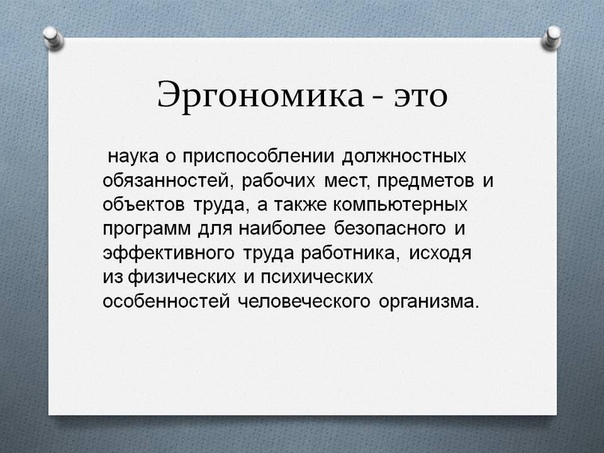 Эргономика - это

наука о приспособлении должностных обязанностей, рабочих мест, предметов и объектов труда, а также компьютерных программ для наиболее безопасного и эффективного труда работника, исходя из физических и психических особенностей человеческого организма.